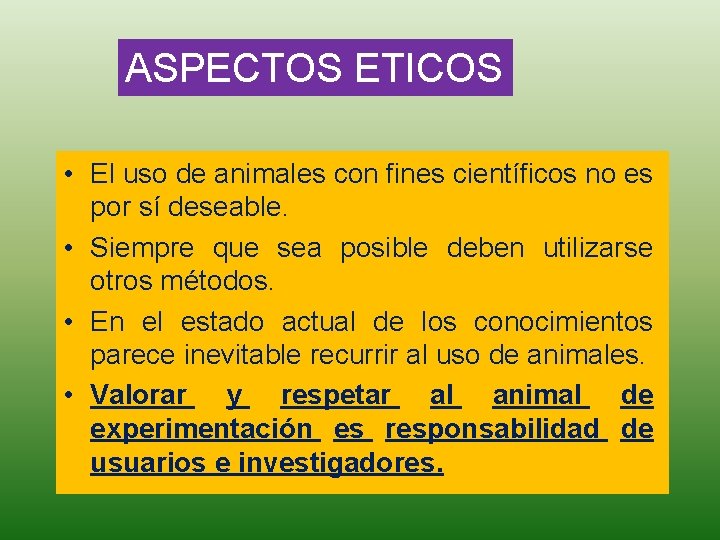 ASPECTOS ETICOS

• El uso de animales con fines científicos no es por sí deseable.
• Siempre que sea posible deben utilizarse otros métodos.
• En el estado actual de los conocimientos parece inevitable recurrir al uso de animales.
• Valorar y respetar al animal de experimentación es responsabilidad de usuarios e investigadores.